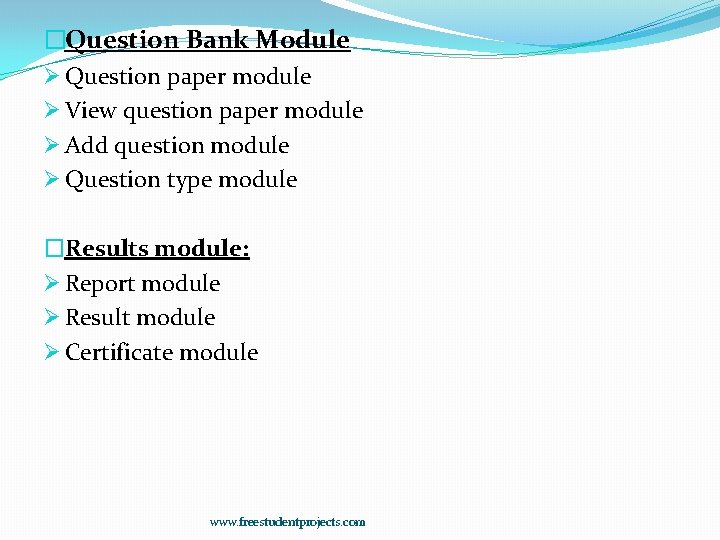 □Question Bank Module
➢ Question paper module
➢ View question paper module
➢ Add question module
➢ Question type module

□Results module:
➢ Report module
➢ Result module
➢ Certificate module

www.freestudentprojects.com